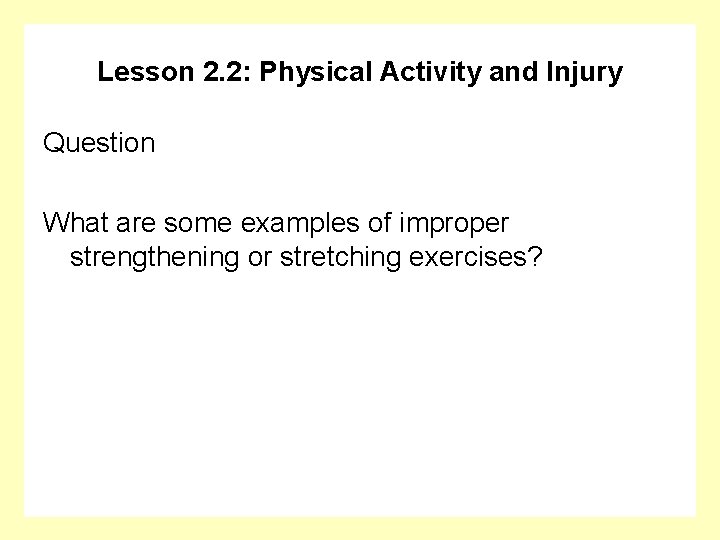 Lesson 2.2: Physical Activity and Injury

Question

What are some examples of improper strengthening or stretching exercises?